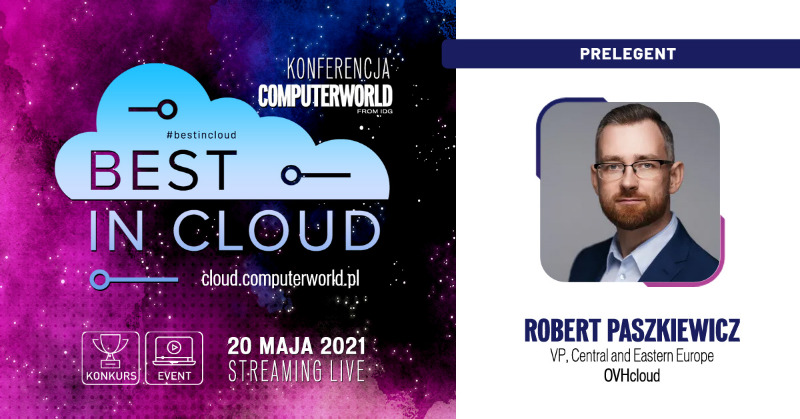 KONFERENCJA
COMPUTERWORLD
FROM IDG

#bestincloud
BEST
IN CLOUD

cloud.computerworld.pl

KONKURS
EVENT

20 MAJA 2021
STREAMING LIVE

PRELEGENT

ROBERT PASZKIEWICZ
VP, Central and Eastern Europe
OVHcloud